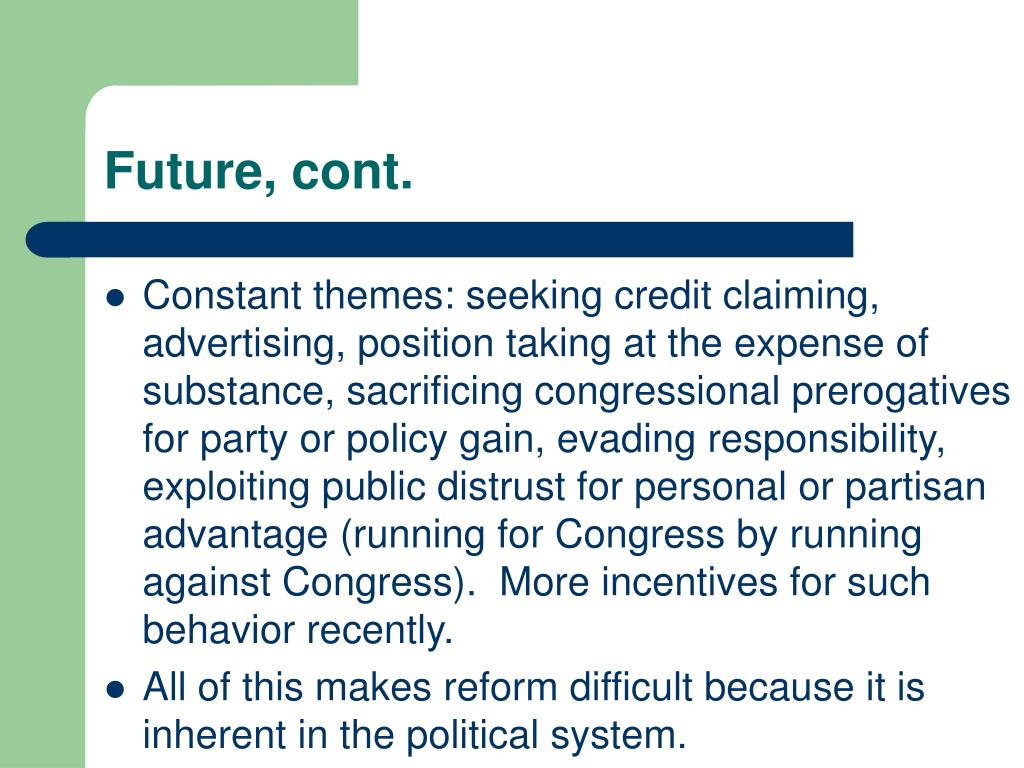 Future, cont.

- Constant themes: seeking credit claiming, advertising, position taking at the expense of substance, sacrificing congressional prerogatives for party or policy gain, evading responsibility, exploiting public distrust for personal or partisan advantage (running for Congress by running against Congress). More incentives for such behavior recently.
- All of this makes reform difficult because it is inherent in the political system.